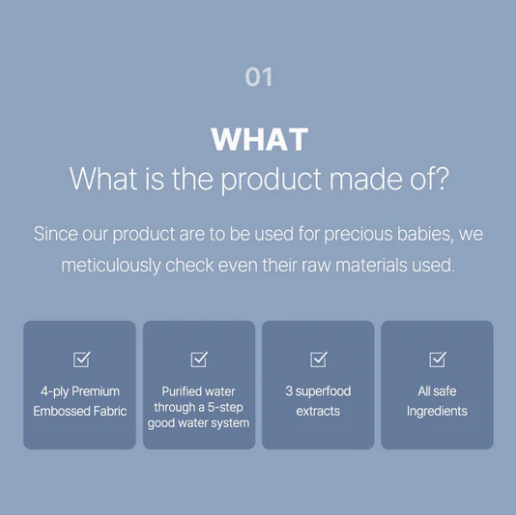 01

WHAT
What is the product made of?

Since our product are to be used for precious babies, we meticulously check even their raw materials used.

☑
4-ply Premium Embossed Fabric

☑
Purified water through a 5-step good water system

☑
3 superfood extracts

☑
All safe Ingredients